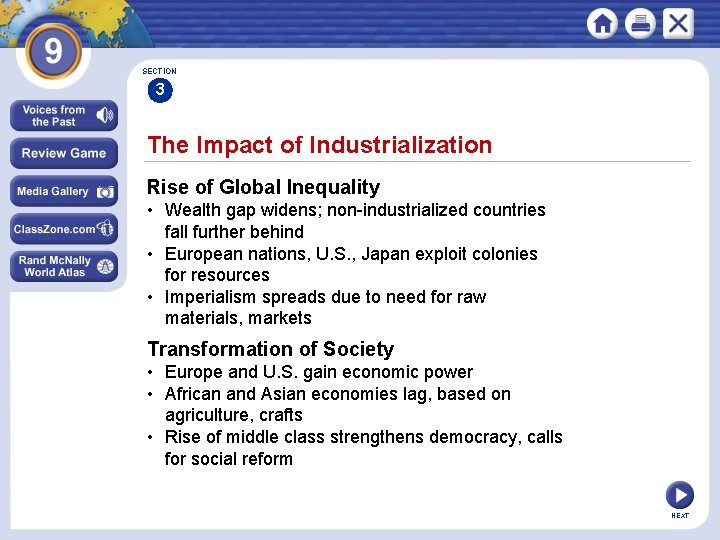 9

Voices from the Past

Review Game

Media Gallery

ClassZone.com

Rand McNally World Atlas

SECTION
3

The Impact of Industrialization

Rise of Global Inequality
• Wealth gap widens; non-industrialized countries fall further behind
• European nations, U.S., Japan exploit colonies for resources
• Imperialism spreads due to need for raw materials, markets

Transformation of Society
• Europe and U.S. gain economic power
• African and Asian economies lag, based on agriculture, crafts
• Rise of middle class strengthens democracy, calls for social reform

NEXT